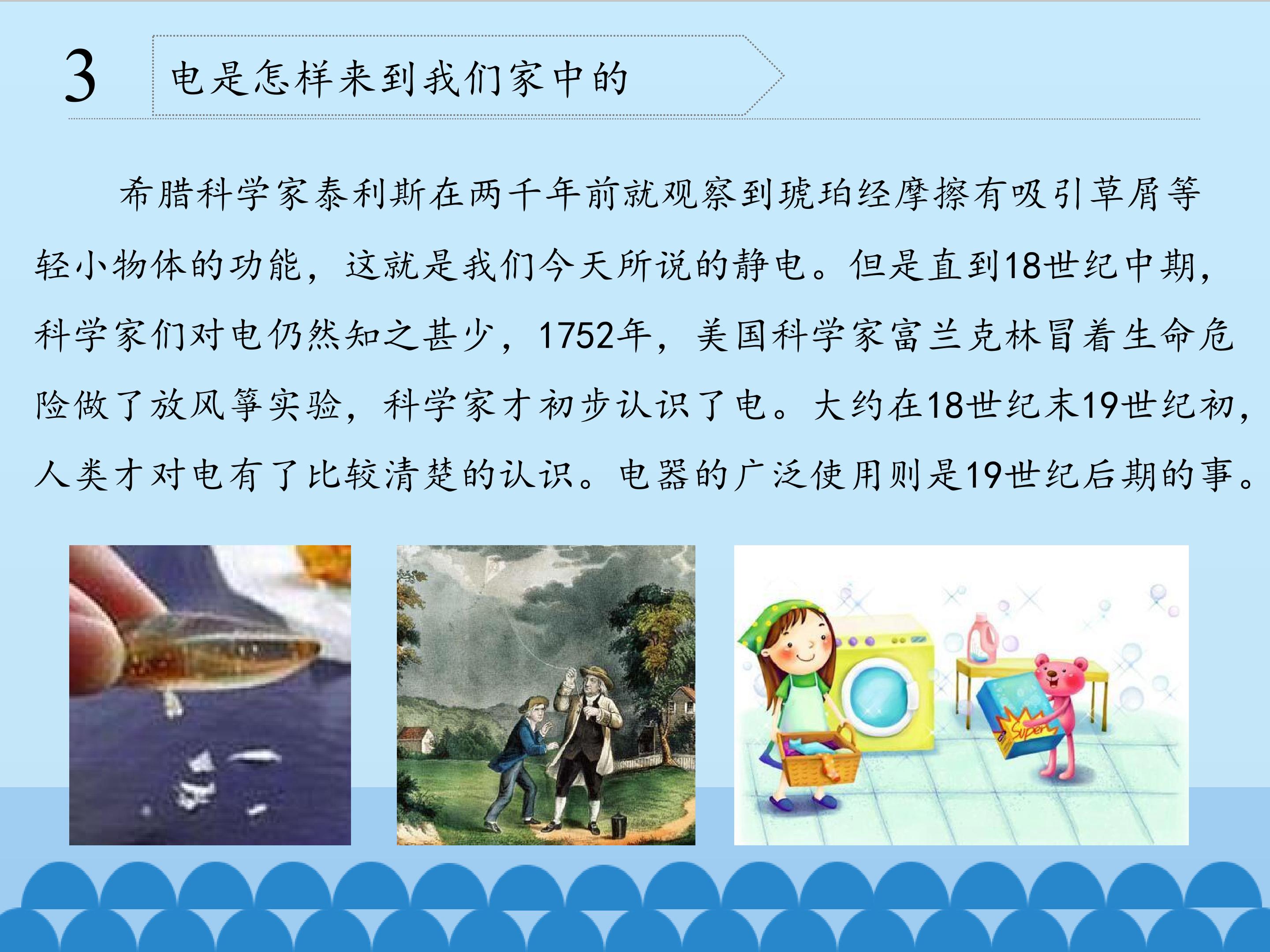 3 电是怎样来到我们家中的

希腊科学家泰利斯在两千年前就观察到琥珀经摩擦有吸引草屑等轻小物体的功能，这就是我们今天所说的静电。但是直到18世纪中期，科学家们对电仍然知之甚少，1752年，美国科学家富兰克林冒着生命危险做了放风筝实验，科学家才初步认识了电。大约在18世纪末19世纪初，人类才对电有了比较清楚的认识。电器的广泛使用则是19世纪后期的事。

Super